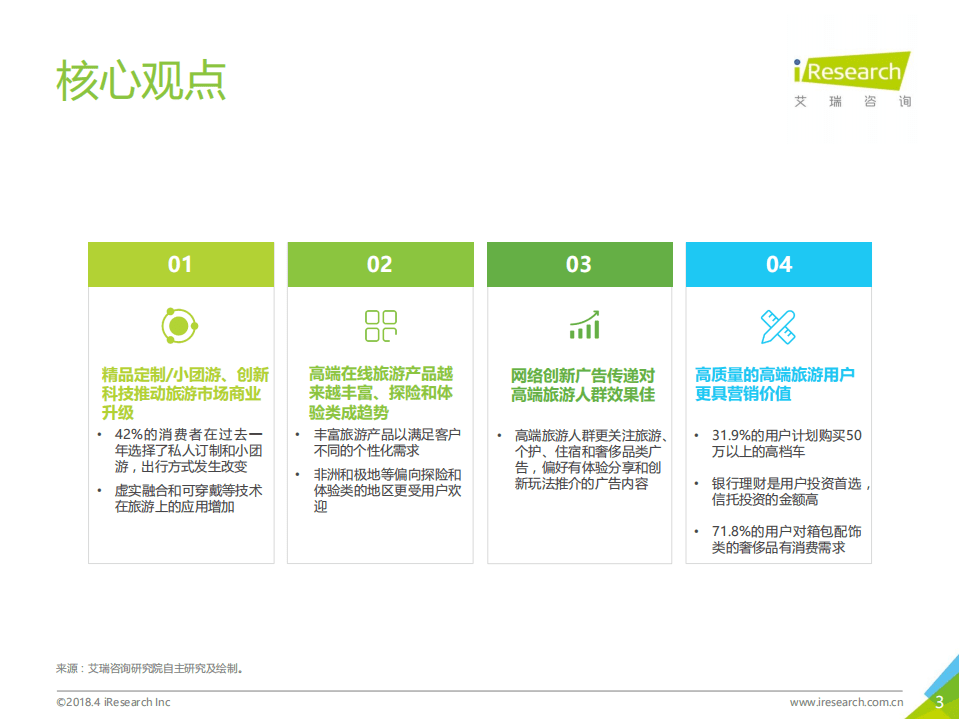 核心观点

iResearch
艾 瑞 咨 询

01

精品定制/小团游、创新科技推动旅游市场商业升级

• 42%的消费者在过去一年选择了私人订制和小团游，出行方式发生改变
• 虚实融合和可穿戴等技术在旅游上的应用增加

02

高端在线旅游产品越来越丰富、探险和体验类成趋势

• 丰富旅游产品以满足客户不同的个性化需求
• 非洲和极地等偏向探险和体验类的地区更受用户欢迎

03

网络创新广告传递对高端旅游人群效果佳

• 高端旅游人群更关注旅游、个护、住宿和奢侈品类广告，偏好有体验分享和创新玩法推介的广告内容

04

高质量的高端旅游用户更具营销价值

• 31.9%的用户计划购买50万以上的高档车
• 银行理财是用户投资首选，信托投资的金额高
• 71.8%的用户对箱包配饰类的奢侈品有消费需求

来源：艾瑞咨询研究院自主研究及绘制。

©2018.4 iResearch Inc

www.iresearch.com.cn

3